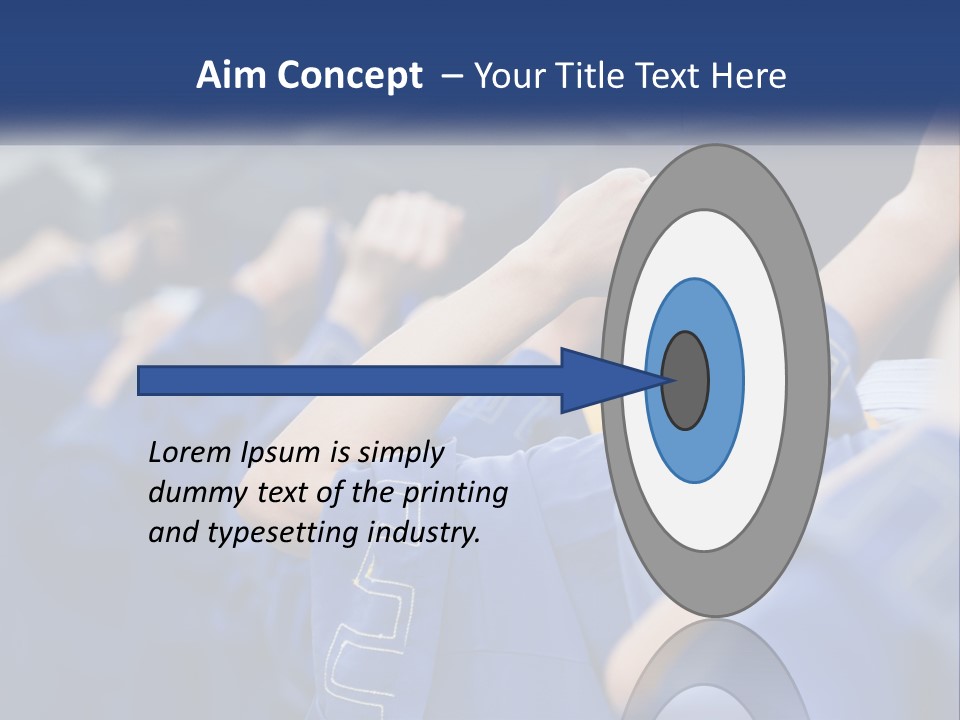 Aim Concept – Your Title Text Here

Lorem Ipsum is simply dummy text of the printing and typesetting industry.